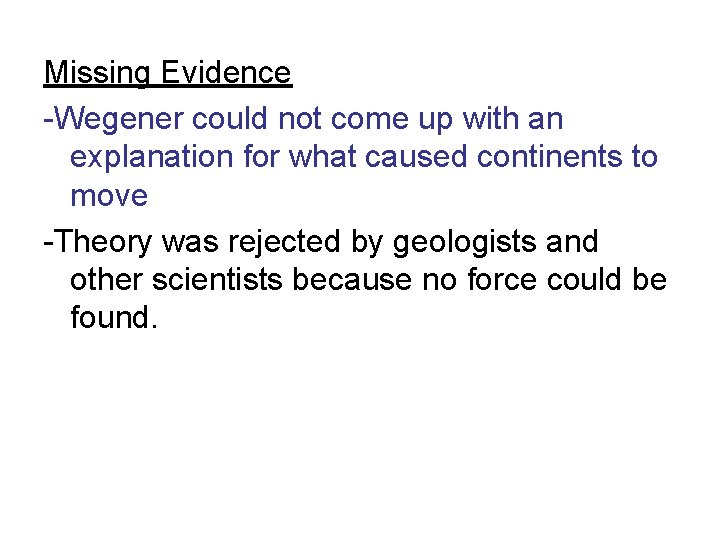 Missing Evidence

-Wegener could not come up with an explanation for what caused continents to move

-Theory was rejected by geologists and other scientists because no force could be found.